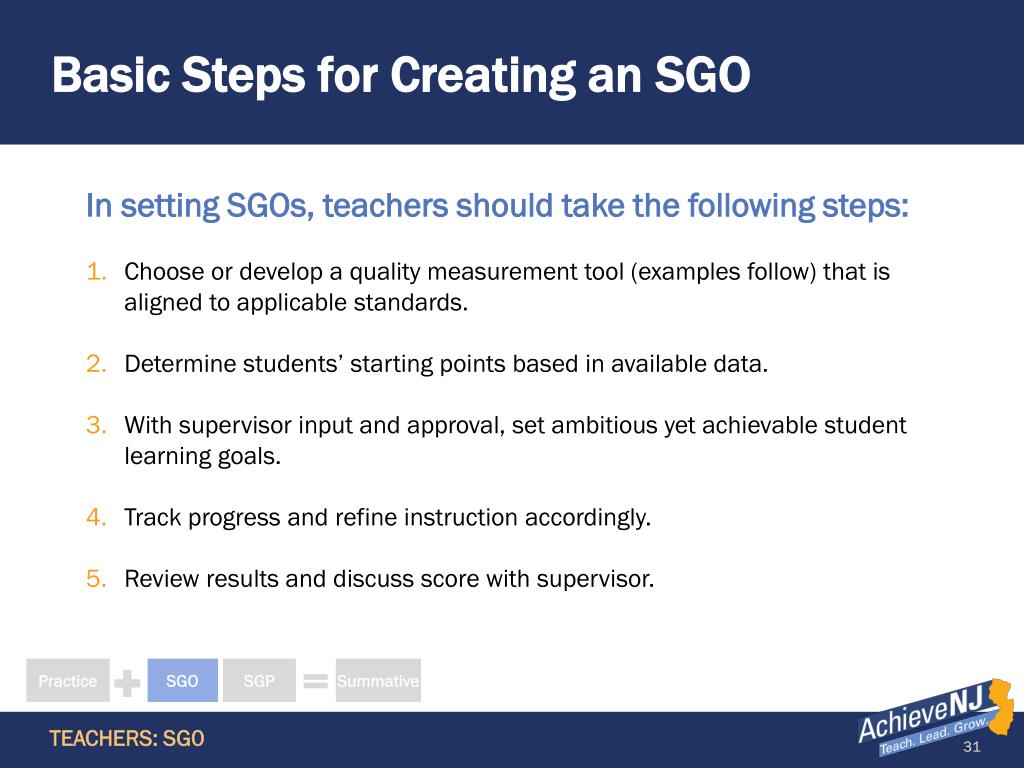 Basic Steps for Creating an SGO

In setting SGOs, teachers should take the following steps:

1. Choose or develop a quality measurement tool (examples follow) that is aligned to applicable standards.

2. Determine students' starting points based in available data.

3. With supervisor input and approval, set ambitious yet achievable student learning goals.

4. Track progress and refine instruction accordingly.

5. Review results and discuss score with supervisor.

Practice + SGO SGP = Summative

TEACHERS: SGO

AchieveNJ
Teach. Lead. Grow.

31